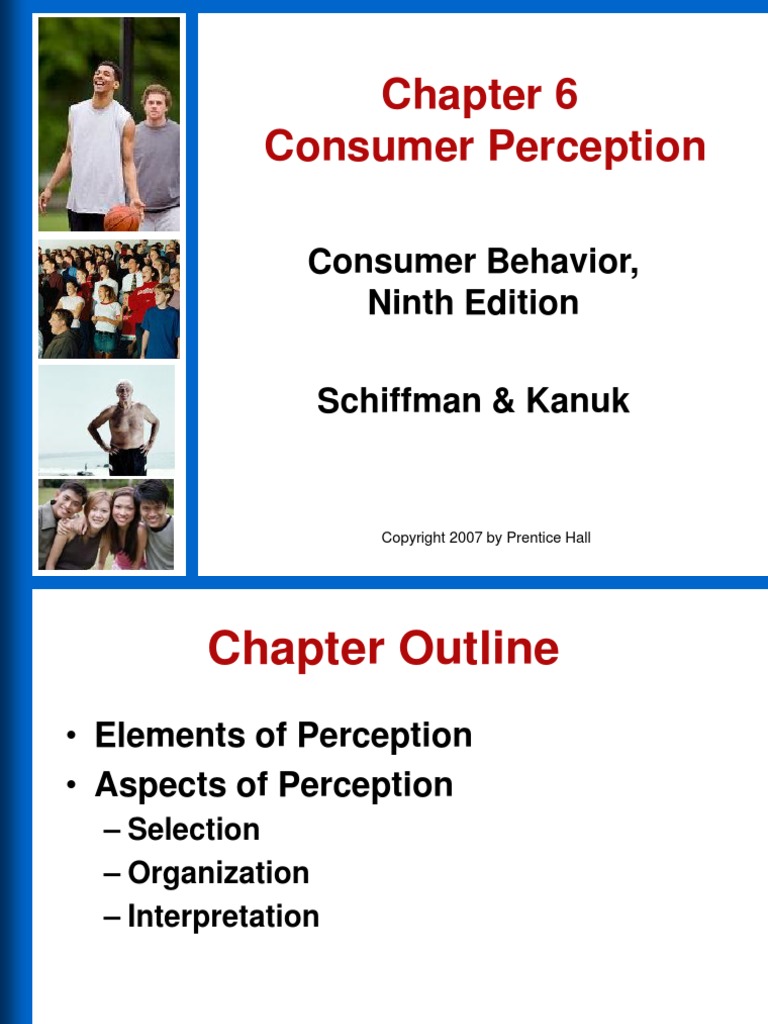 Chapter 6
Consumer Perception

Consumer Behavior,
Ninth Edition

Schiffman & Kanuk

Copyright 2007 by Prentice Hall

Chapter Outline

• Elements of Perception
• Aspects of Perception
– Selection
– Organization
– Interpretation